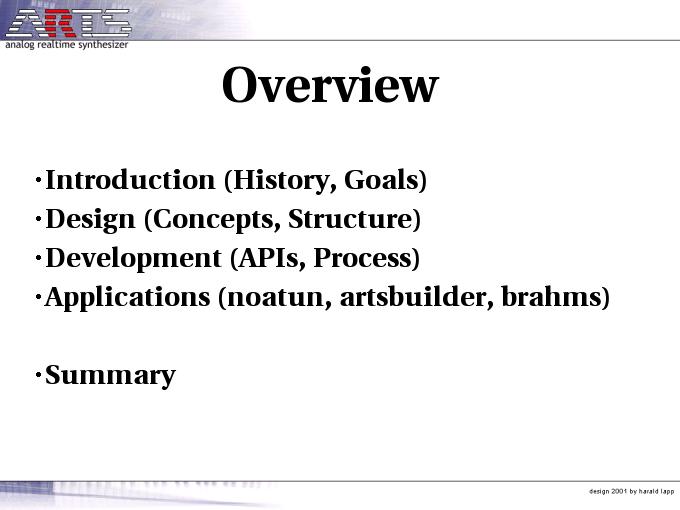 ARTS
analog realtime synthesizer

Overview

·Introduction (History, Goals)
·Design (Concepts, Structure)
·Development (APIs, Process)
·Applications (noatun, artsbuilder, brahms)

·Summary

design 2001 by harald lapp